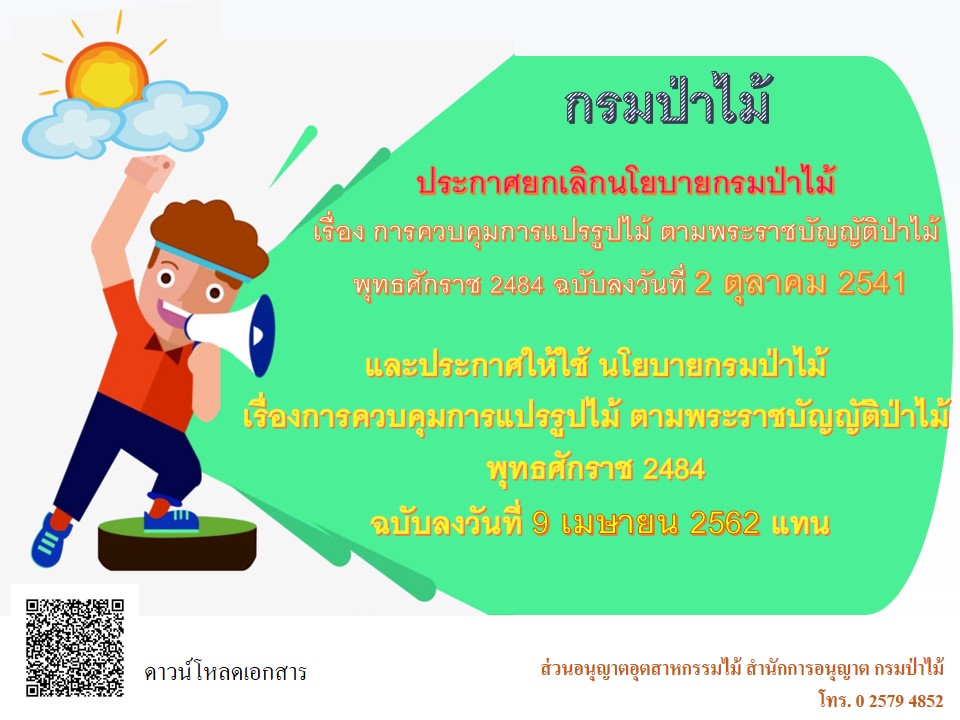 กรมป่าไม้

ประกาศยกเลิกนโยบายกรมป่าไม้
เรื่อง การควบคุมการแปรรูปไม้ ตามพระราชบัญญัติป่าไม้ พุทธศักราช 2484 ฉบับลงวันที่ 2 ตุลาคม 2541

และประกาศให้ใช้ นโยบายกรมป่าไม้
เรื่องการควบคุมการแปรรูปไม้ ตามพระราชบัญญัติป่าไม้ พุทธศักราช 2484
ฉบับลงวันที่ 9 เมษายน 2562 แทน

ดาวน์โหลดเอกสาร

ส่วนอนุญาตอุตสาหกรรมไม้ สำนักการอนุญาต กรมป่าไม้
โทร. 0 2579 4852